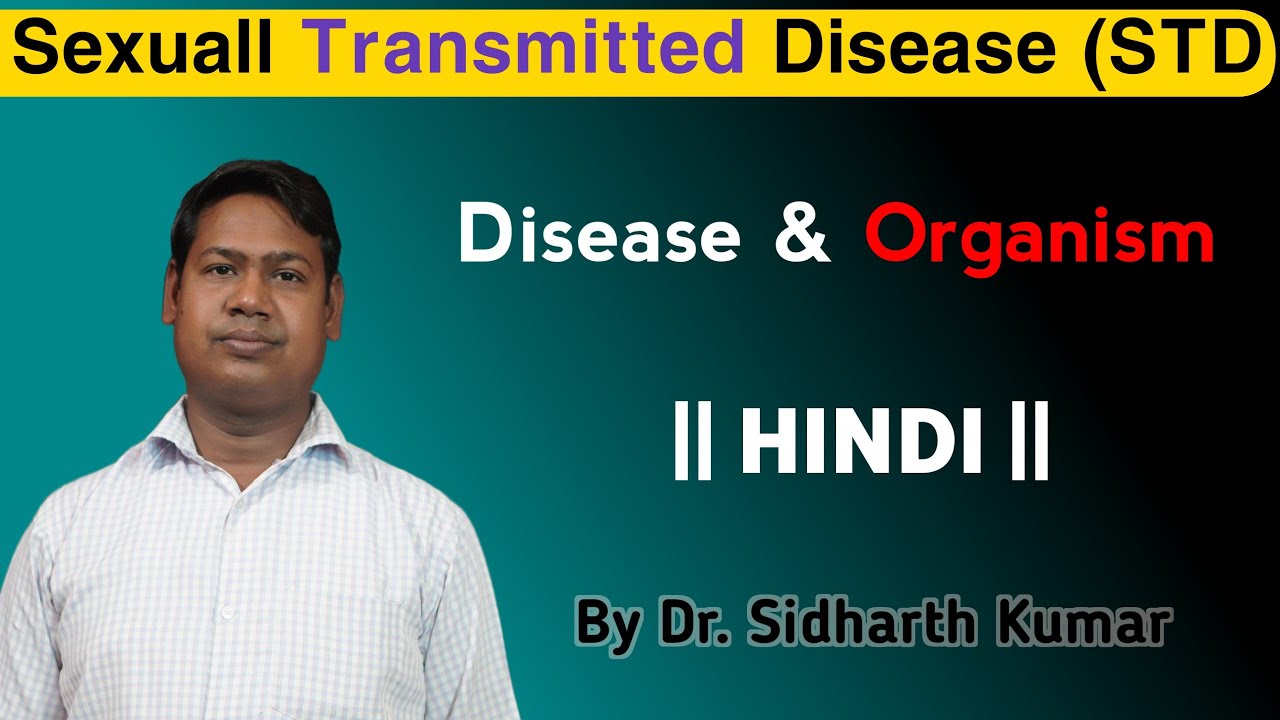 Sexuall Transmitted Disease (STD

Disease & Organism

|| HINDI ||

By Dr. Sidharth Kumar